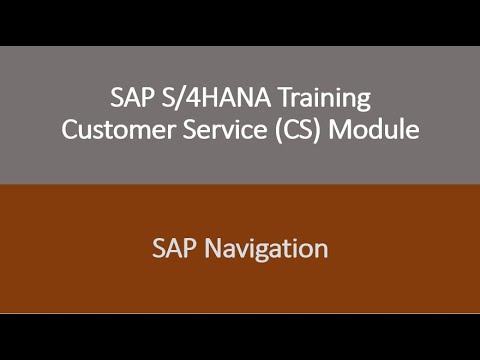 SAP S/4HANA Training
Customer Service (CS) Module

SAP Navigation